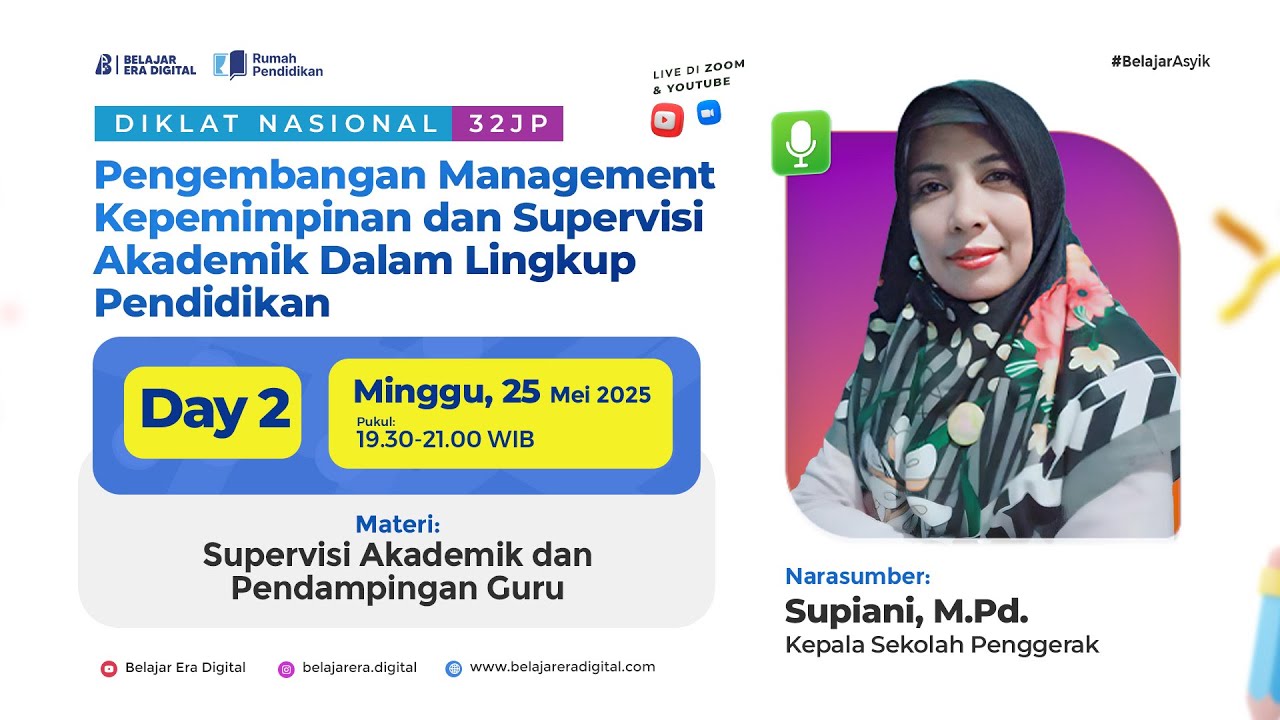 BELAJAR ERA DIGITAL
Rumah Pendidikan

LIVE DI ZOOM & YOUTUBE

#BelajarAsyik

DIKLAT NASIONAL 32JP

Pengembangan Management Kepemimpinan dan Supervisi Akademik Dalam Lingkup Pendidikan

Day 2

Minggu, 25 Mei 2025
Pukul:
19.30-21.00 WIB

Materi:
Supervisi Akademik dan Pendampingan Guru

Narasumber:
Supiani, M.Pd.
Kepala Sekolah Penggerak

Belajar Era Digital
belajarera.digital
www.belajareradigital.com